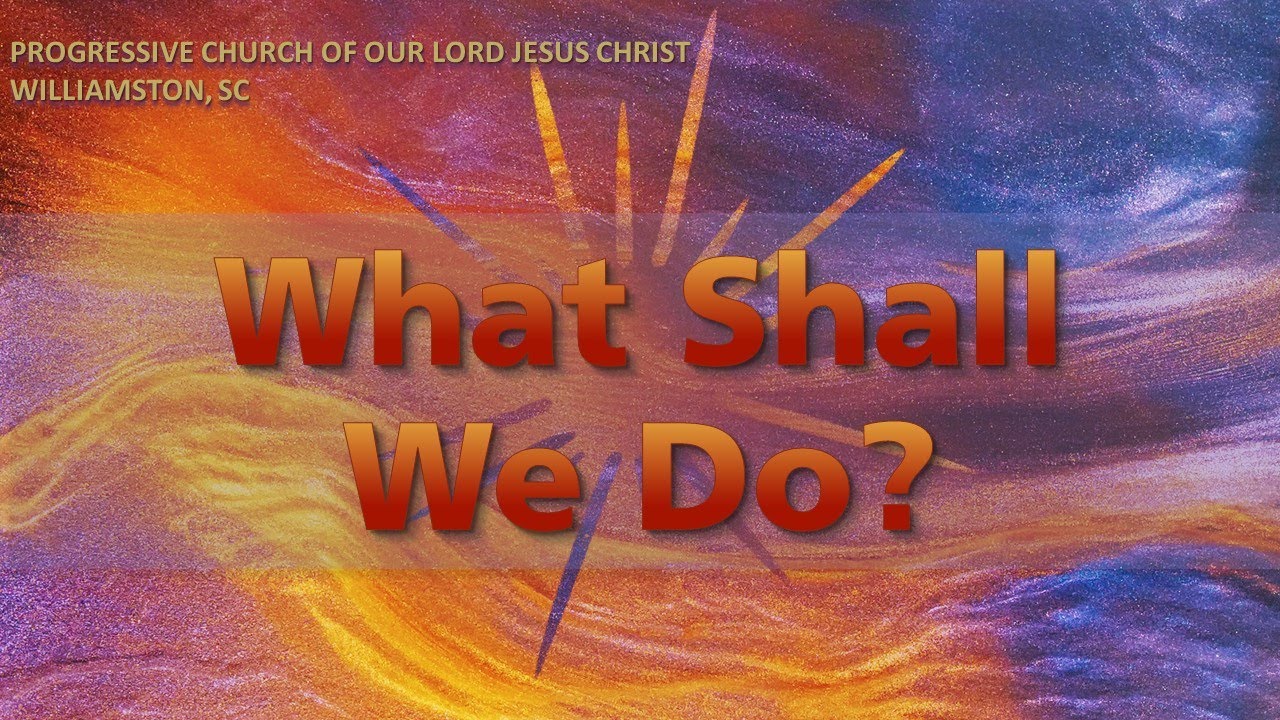 PROGRESSIVE CHURCH OF OUR LORD JESUS CHRIST
WILLIAMSTON, SC

What Shall We Do?